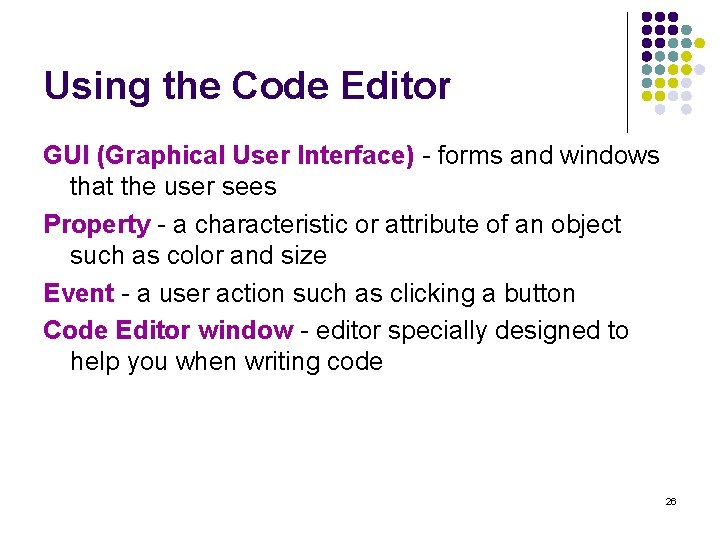 Using the Code Editor

GUI (Graphical User Interface) - forms and windows that the user sees

Property - a characteristic or attribute of an object such as color and size

Event - a user action such as clicking a button

Code Editor window - editor specially designed to help you when writing code

26